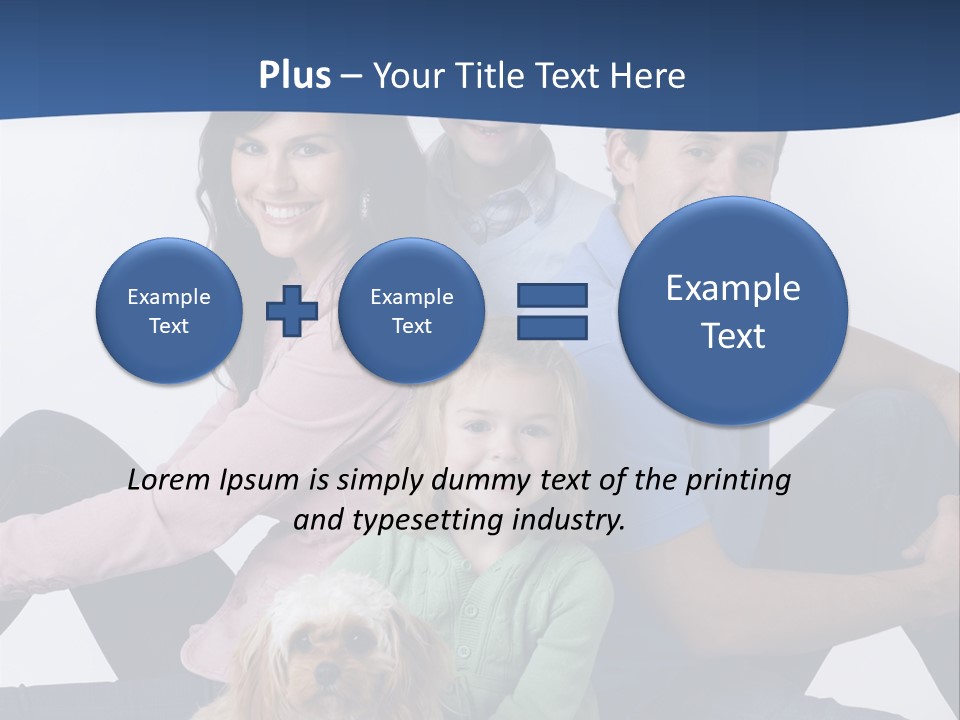 Plus – Your Title Text Here

Example Text

Example Text

Example Text

Lorem Ipsum is simply dummy text of the printing and typesetting industry.